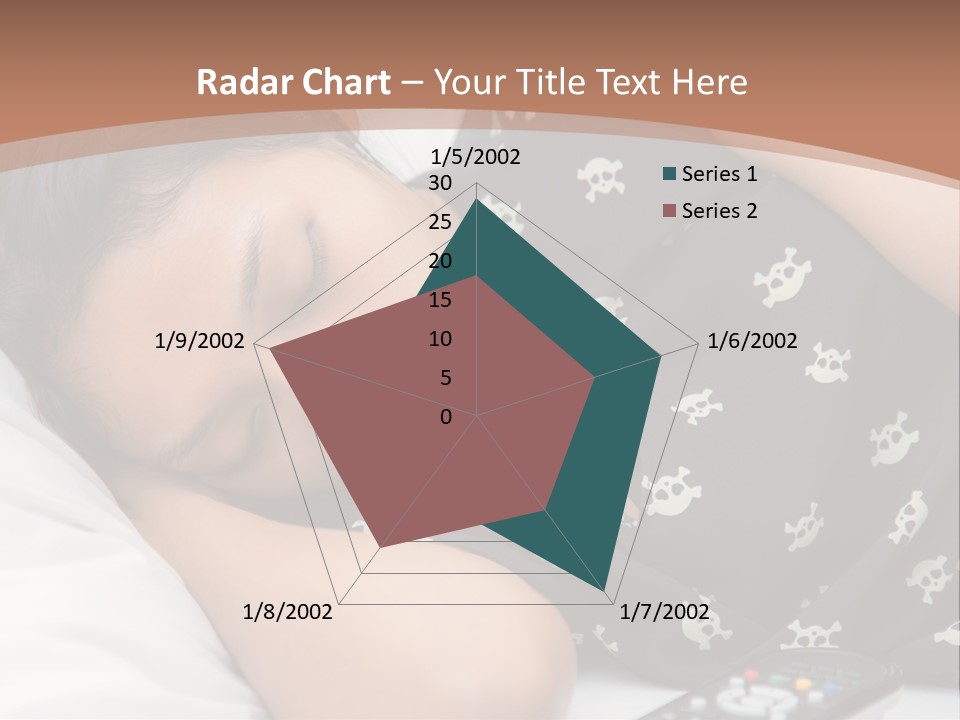 Radar Chart – Your Title Text Here

1/5/2002
30
25
20
15
10
5
0
1/6/2002
1/7/2002
1/8/2002
1/9/2002

Series 1
Series 2